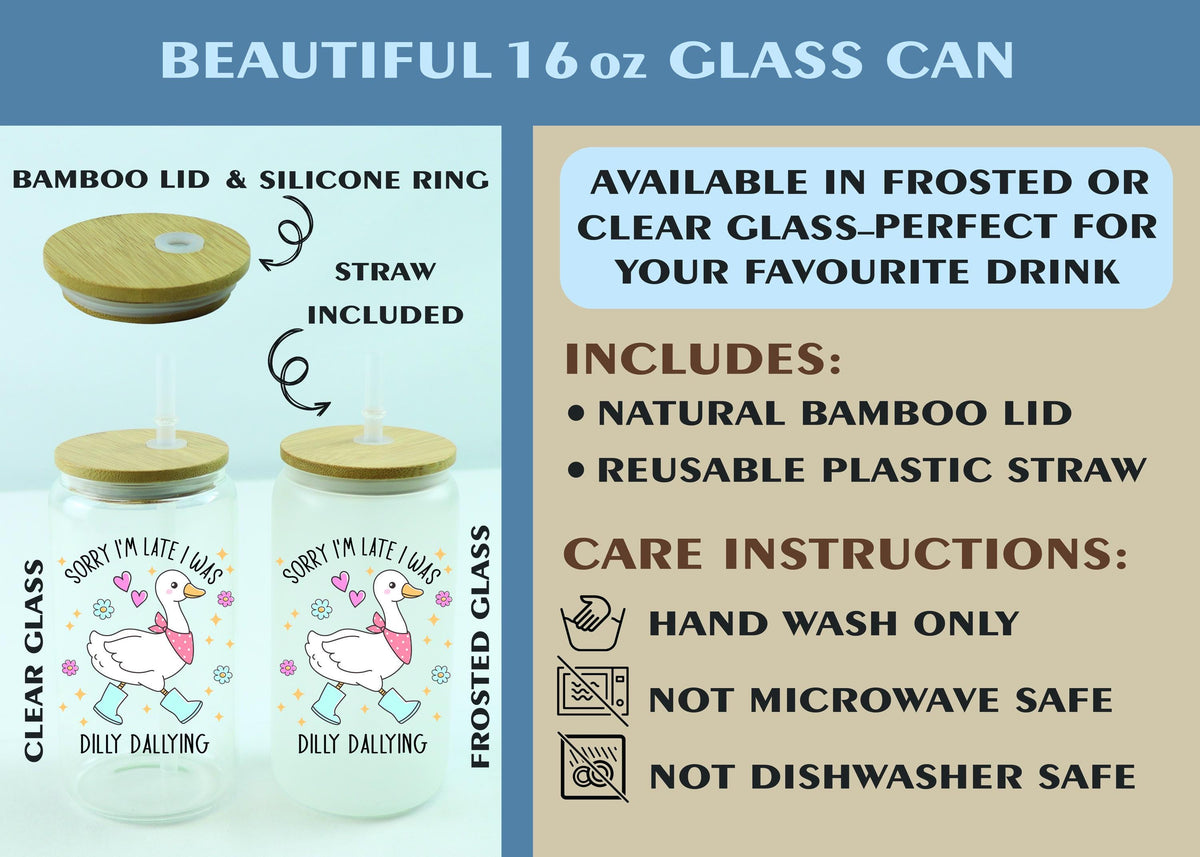 BEAUTIFUL 16 oz GLASS CAN

BAMBOO LID & SILICONE RING

STRAW INCLUDED

CLEAR GLASS

SORRY I'M LATE I WAS
DILLY DALLYING

SORRY I'M LATE I WAS
DILLY DALLYING

FROSTED GLASS

AVAILABLE IN FROSTED OR CLEAR GLASS–PERFECT FOR YOUR FAVOURITE DRINK

INCLUDES:
• NATURAL BAMBOO LID
• REUSABLE PLASTIC STRAW

CARE INSTRUCTIONS:
HAND WASH ONLY
NOT MICROWAVE SAFE
NOT DISHWASHER SAFE